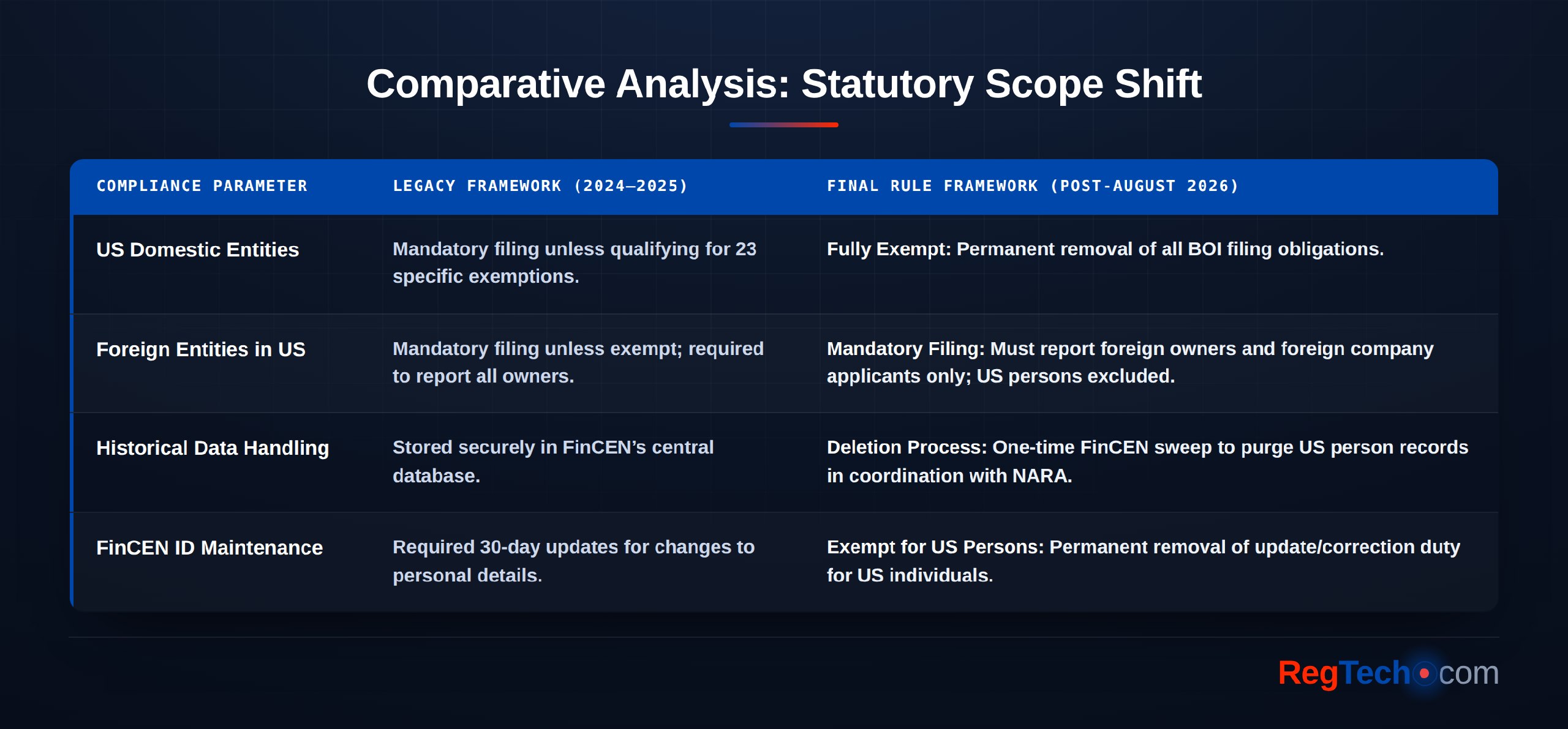 Comparative Analysis: Statutory Scope Shift

| COMPLIANCE PARAMETER | LEGACY FRAMEWORK (2024–2025) | FINAL RULE FRAMEWORK (POST-AUGUST 2026) |
|---|---|---|
| US Domestic Entities | Mandatory filing unless qualifying for 23 specific exemptions. | Fully Exempt: Permanent removal of all BOI filing obligations. |
| Foreign Entities in US | Mandatory filing unless exempt; required to report all owners. | Mandatory Filing: Must report foreign owners and foreign company applicants only; US persons excluded. |
| Historical Data Handling | Stored securely in FinCEN's central database. | Deletion Process: One-time FinCEN sweep to purge US person records in coordination with NARA. |
| FinCEN ID Maintenance | Required 30-day updates for changes to personal details. | Exempt for US Persons: Permanent removal of update/correction duty for US individuals. |

RegTech.com